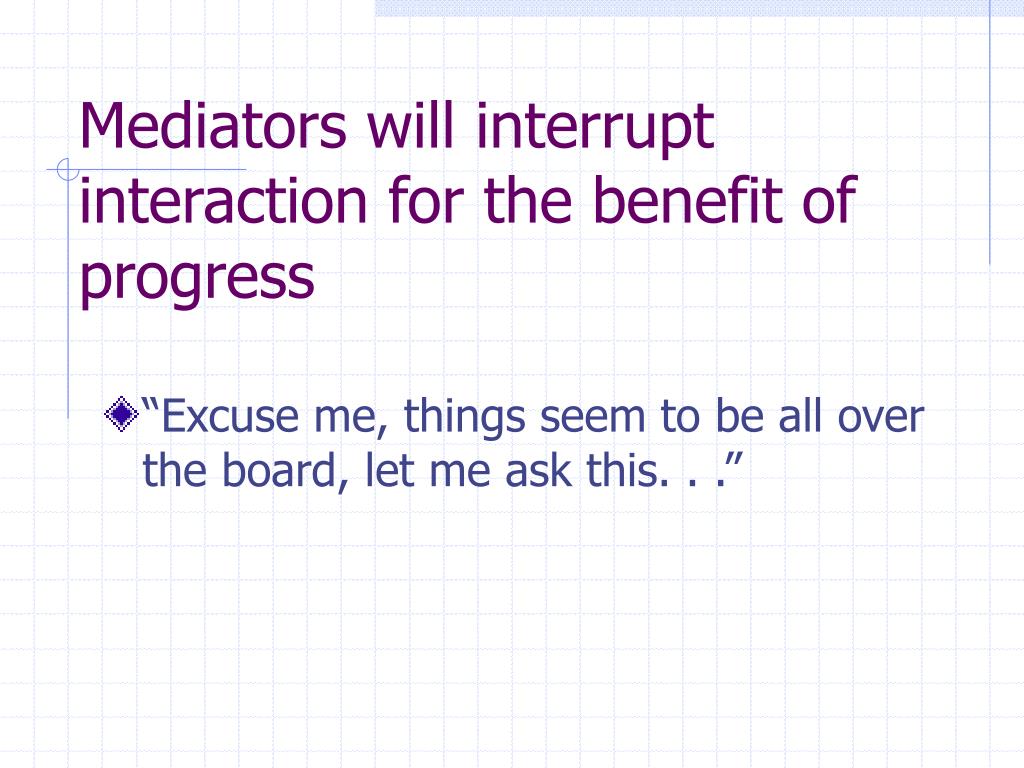 Mediators will interrupt interaction for the benefit of progress

“Excuse me, things seem to be all over the board, let me ask this. . .”